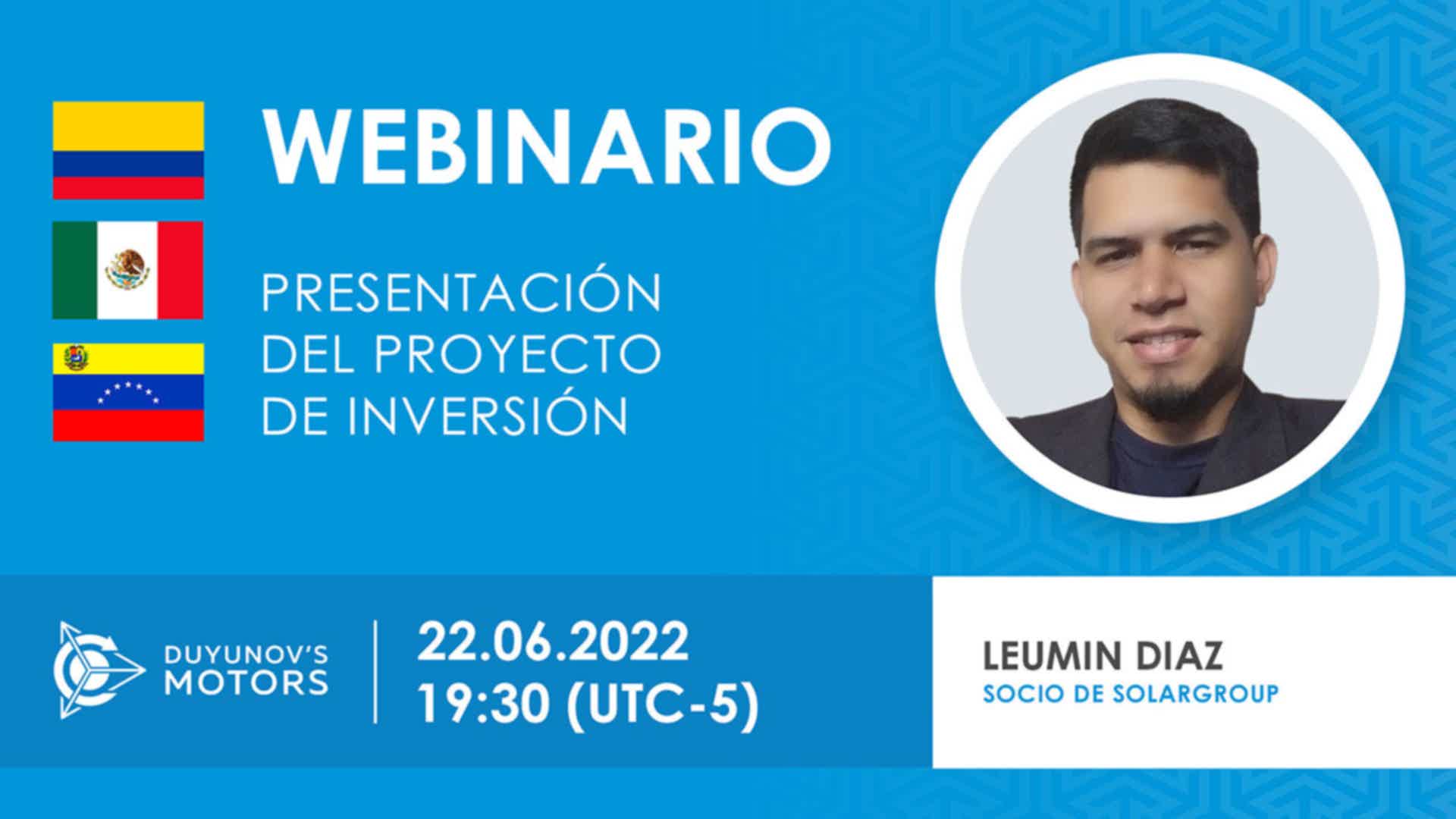 WEBINARIO

PRESENTACIÓN DEL PROYECTO DE INVERSIÓN

DUYUNOV'S MOTORS

22.06.2022
19:30 (UTC-5)

LEUMIN DIAZ
SOCIO DE SOLARGROUP